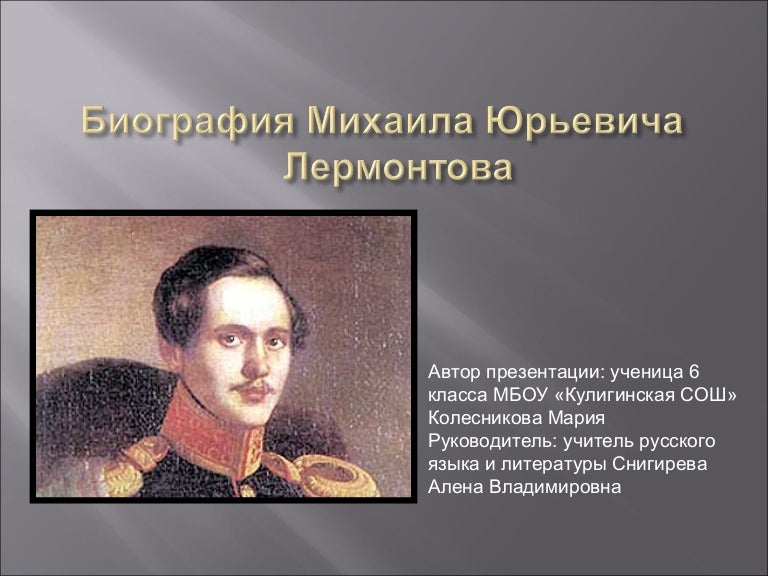 Биография Михаила Юрьевича Лермонтова

Автор презентации: ученица 6 класса МБОУ «Кулигинская СОШ» Колесникова Мария
Руководитель: учитель русского языка и литературы Снигирева Алена Владимировна